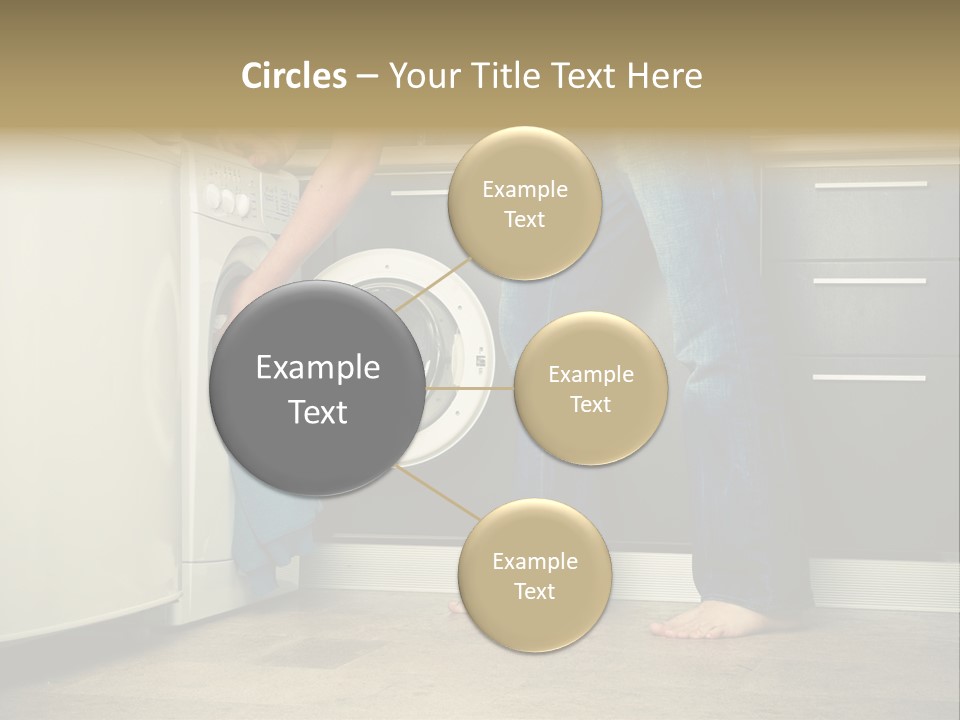 Circles – Your Title Text Here

Example Text

Example Text

Example Text

Example Text